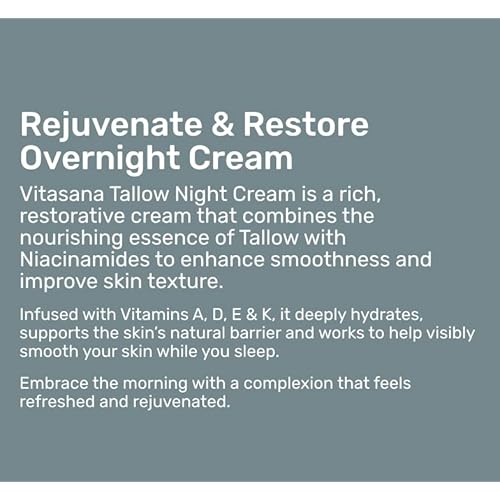 Rejuvenate & Restore Overnight Cream

Vitasana Tallow Night Cream is a rich, restorative cream that combines the nourishing essence of Tallow with Niacinamides to enhance smoothness and improve skin texture.

Infused with Vitamins A, D, E & K, it deeply hydrates, supports the skin's natural barrier and works to help visibly smooth your skin while you sleep.

Embrace the morning with a complexion that feels refreshed and rejuvenated.